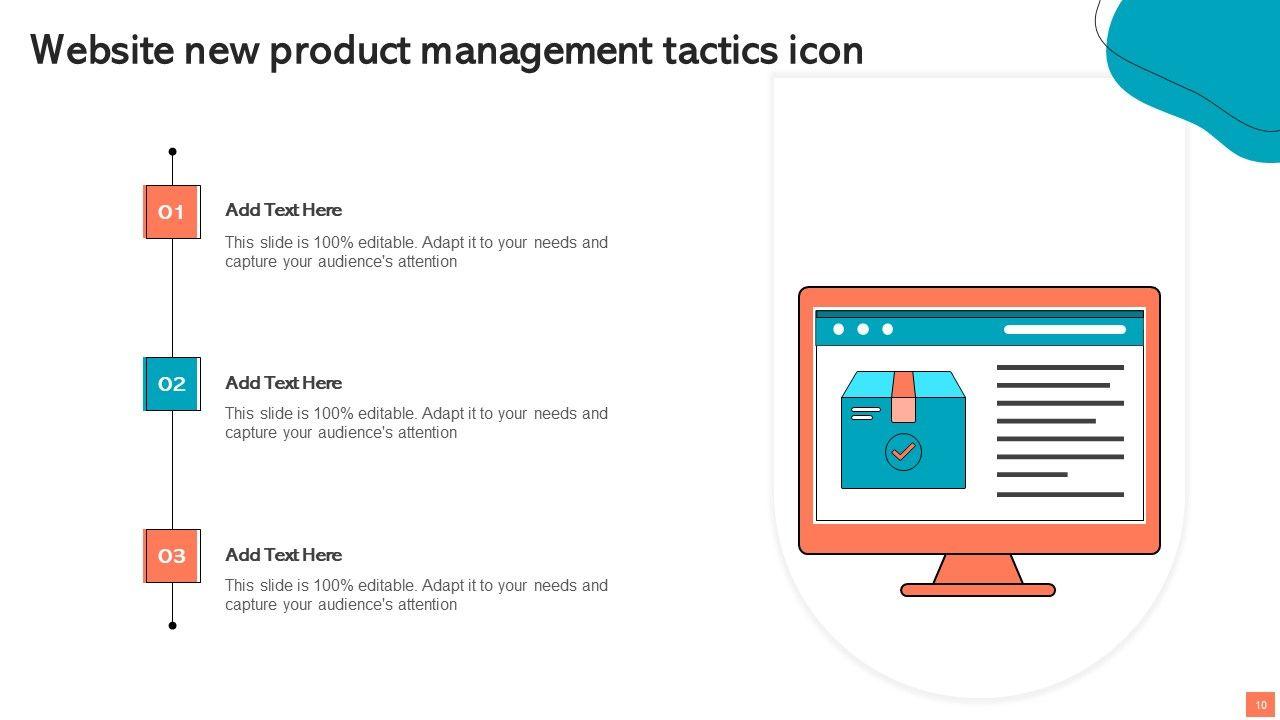 Website new product management tactics icon

01

Add Text Here

This slide is 100% editable. Adapt it to your needs and capture your audience's attention

02

Add Text Here

This slide is 100% editable. Adapt it to your needs and capture your audience's attention

03

Add Text Here

This slide is 100% editable. Adapt it to your needs and capture your audience's attention

10